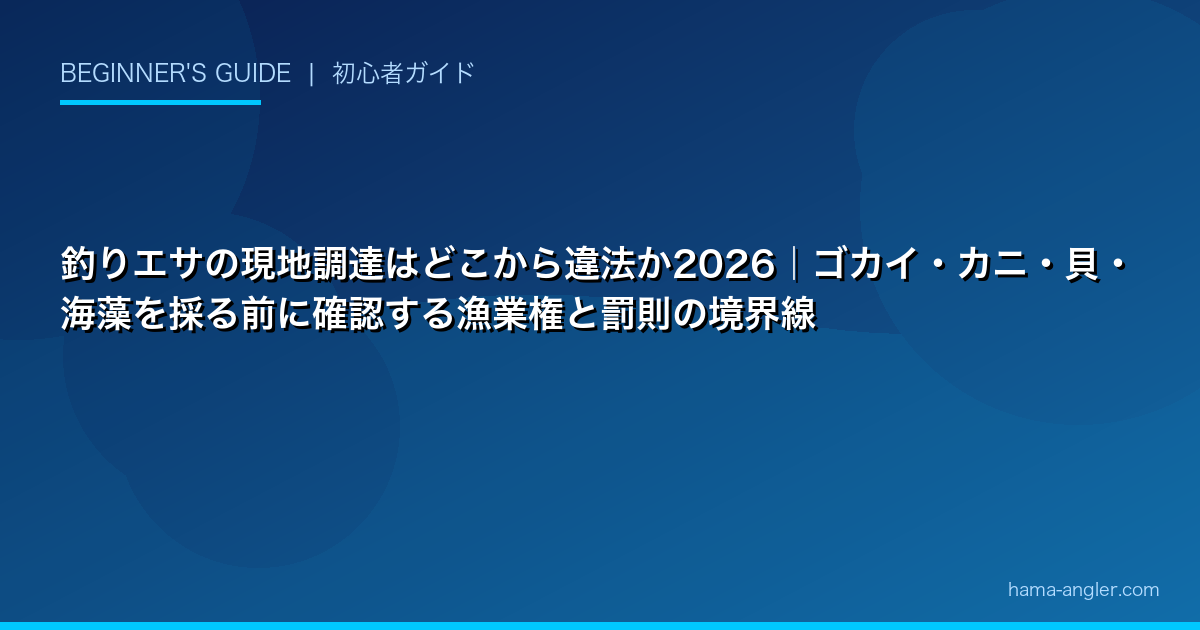 BEGINNER'S GUIDE | 初心者ガイド

釣りエサの現地調達はどこから違法か2026｜ゴカイ・カニ・貝・海藻を採る前に確認する漁業権と罰則の境界線

hama-angler.com